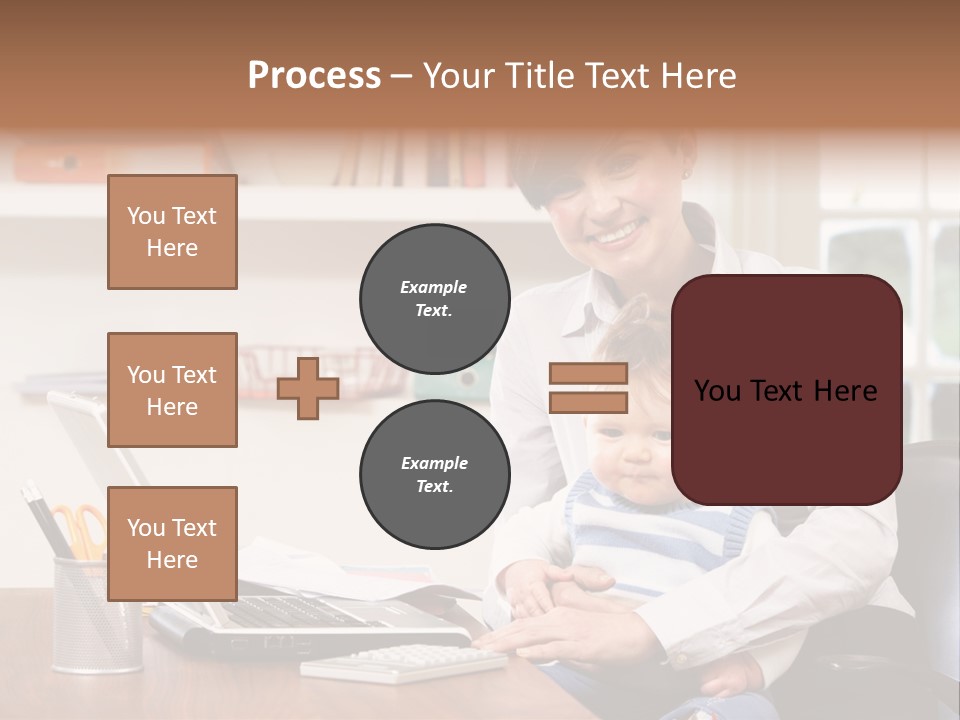 Process – Your Title Text Here

You Text Here

You Text Here

You Text Here

Example Text.

Example Text.

You Text Here